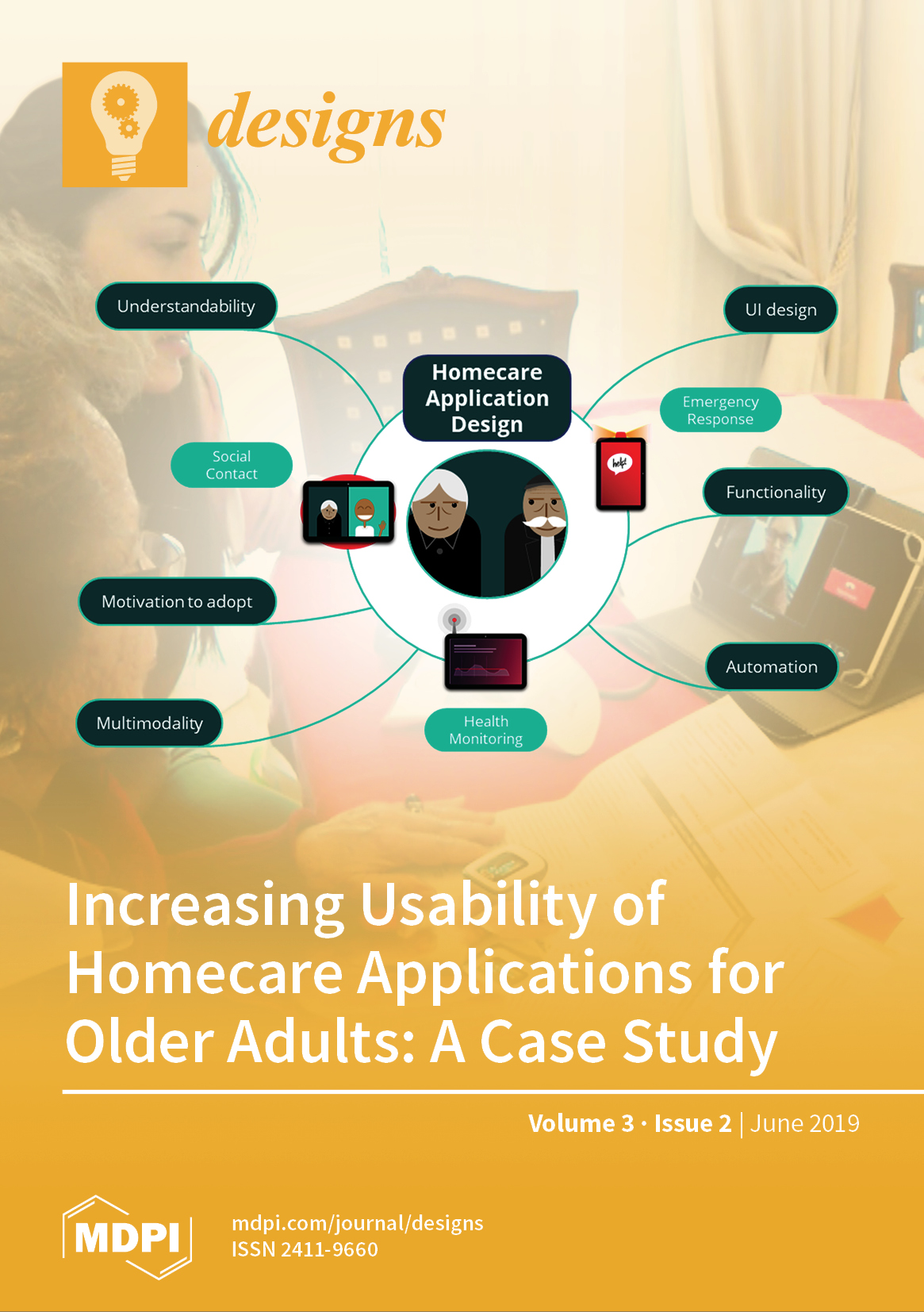 designs

Understandability

UI design

Homecare Application Design

Emergency Response

Social Contact

help!

Functionality

Motivation to adopt

Automation

Multimodality

Health Monitoring

Increasing Usability of Homecare Applications for Older Adults: A Case Study

Volume 3 · Issue 2 | June 2019

MDPI

mdpi.com/journal/designs
ISSN 2411-9660